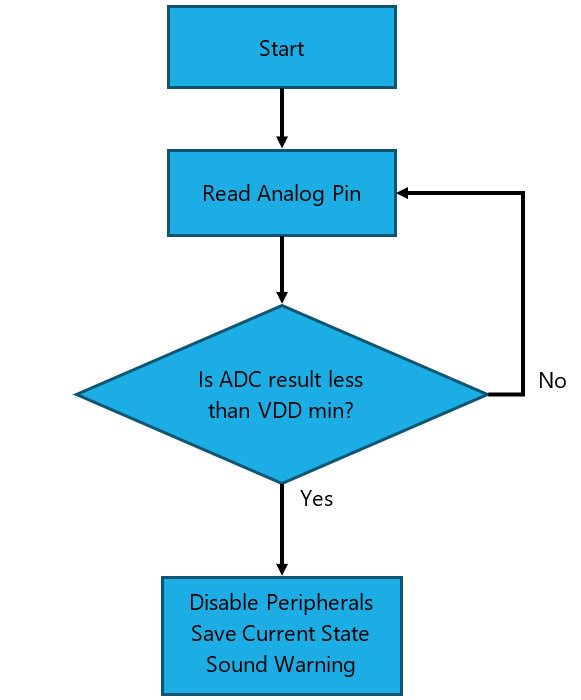 Start

Read Analog Pin

Is ADC result less than VDD min?

No

Yes

Disable Peripherals
Save Current State
Sound Warning